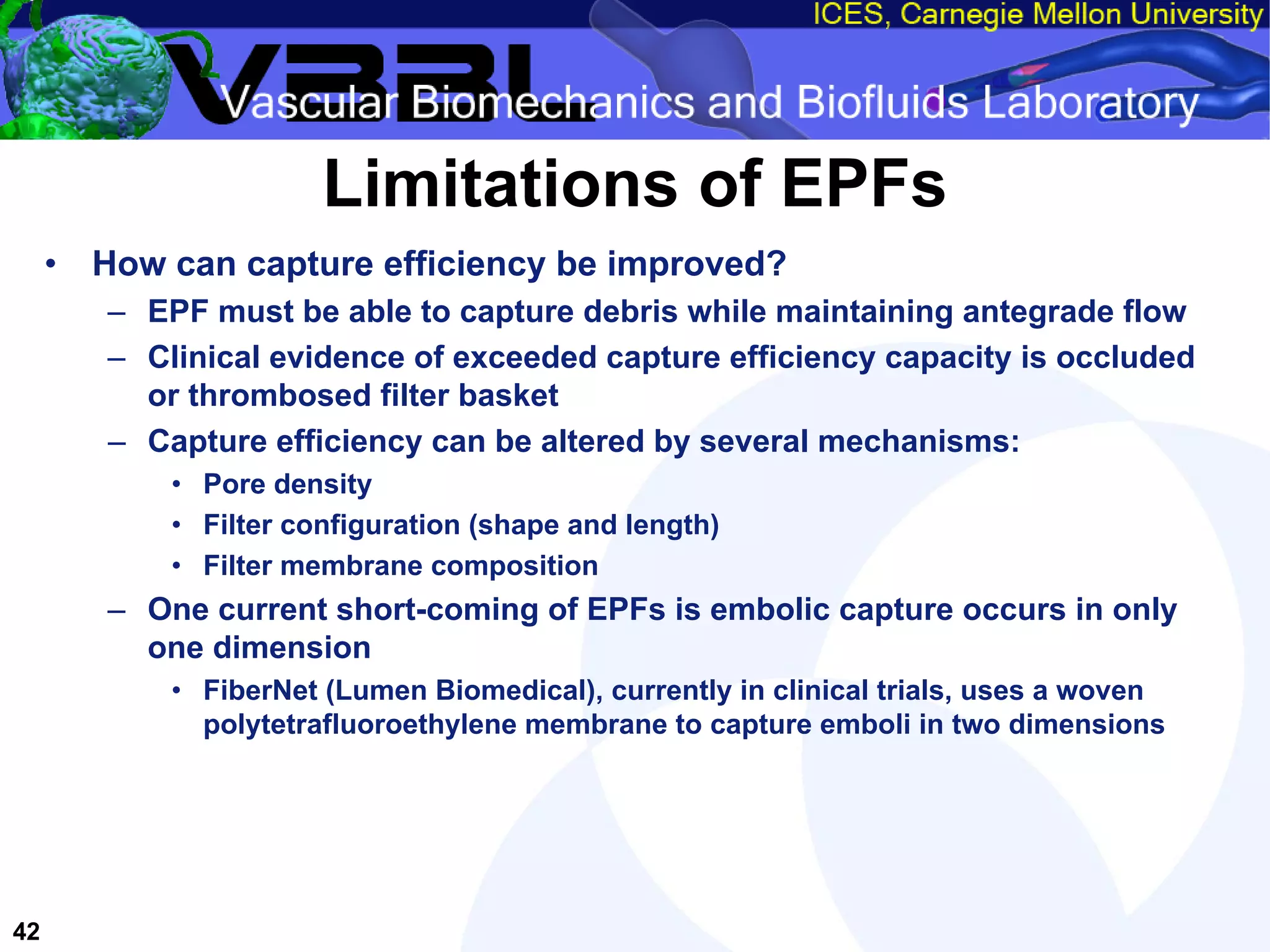 ICES, Carnegie Mellon University

VBBL

Vascular Biomechanics and Biofluids Laboratory

Limitations of EPFs

• How can capture efficiency be improved?
– EPF must be able to capture debris while maintaining antegrade flow
– Clinical evidence of exceeded capture efficiency capacity is occluded or thrombosed filter basket
– Capture efficiency can be altered by several mechanisms:
• Pore density
• Filter configuration (shape and length)
• Filter membrane composition
– One current short-coming of EPFs is embolic capture occurs in only one dimension
• FiberNet (Lumen Biomedical), currently in clinical trials, uses a woven polytetrafluoroethylene membrane to capture emboli in two dimensions

42